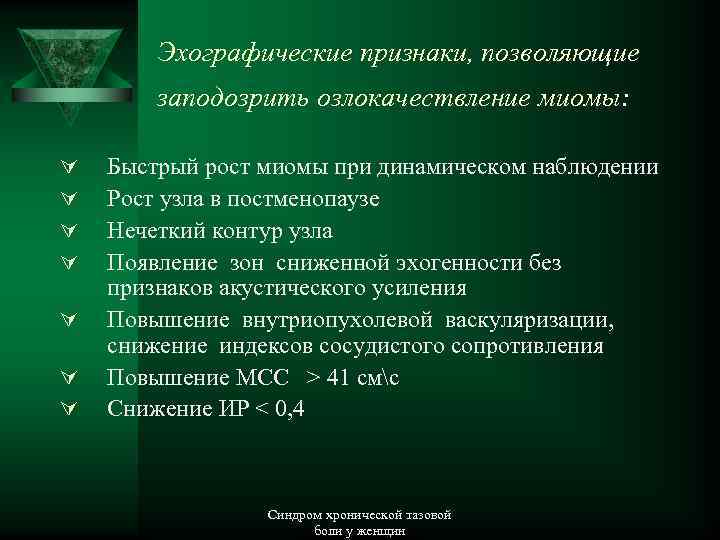 Эхографические признаки, позволяющие заподозрить озлокачествление миомы:

Быстрый рост миомы при динамическом наблюдении
Рост узла в постменопаузе
Нечеткий контур узла
Появление зон сниженной эхогенности без признаков акустического усиления
Повышение внутриопухолевой васкуляризации, снижение индексов сосудистого сопротивления
Повышение МСС > 41 см\с
Снижение ИР < 0,4

Синдром хронической тазовой боли у женщин